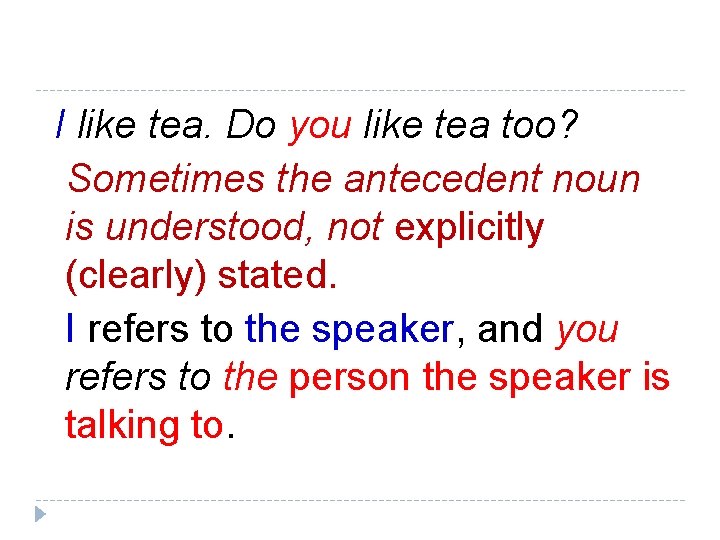 I like tea. Do you like tea too?

Sometimes the antecedent noun is understood, not explicitly (clearly) stated.

I refers to the speaker, and you refers to the person the speaker is talking to.